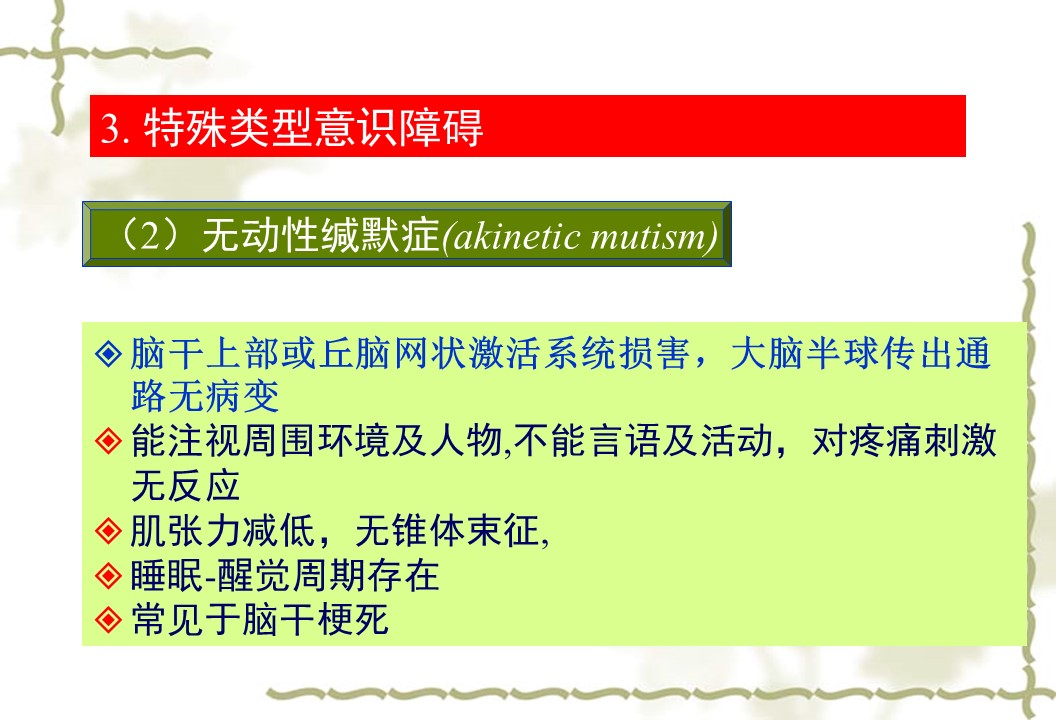 3. 特殊类型意识障碍

（2）无动性缄默症(akinetic mutism)

◈ 脑干上部或丘脑网状激活系统损害，大脑半球传出通路无病变
◈ 能注视周围环境及人物,不能言语及活动，对疼痛刺激无反应
◈ 肌张力减低，无锥体束征,
◈ 睡眠-醒觉周期存在
◈ 常见于脑干梗死